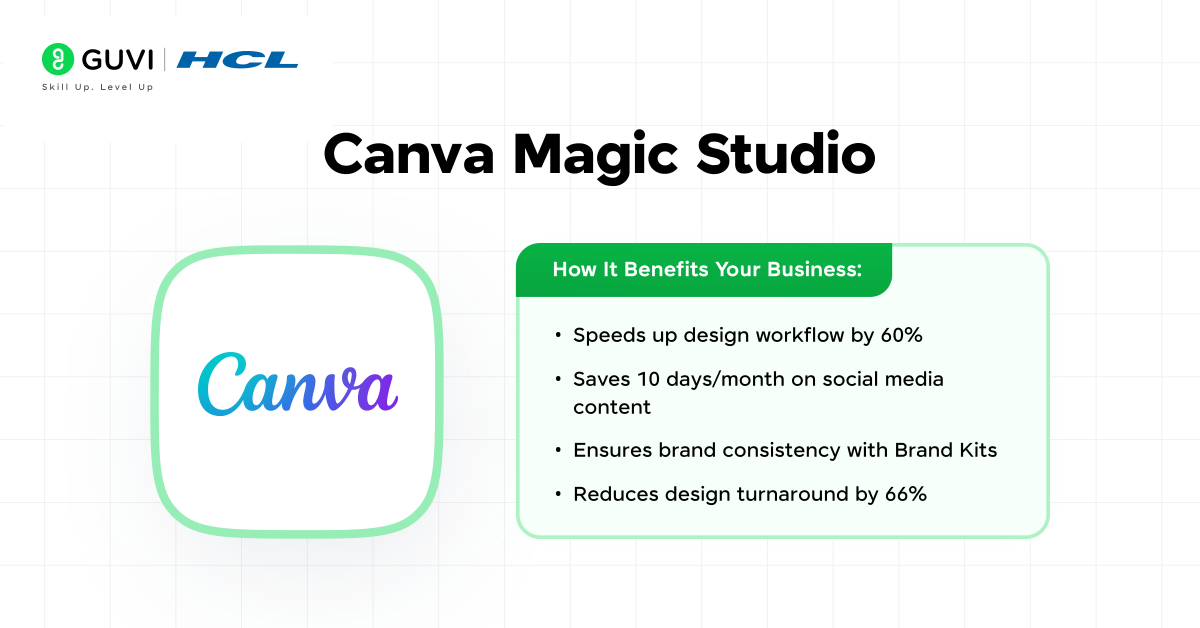 GUVI | HCL
Skill Up. Level Up

Canva Magic Studio

Canva

How It Benefits Your Business:

• Speeds up design workflow by 60%
• Saves 10 days/month on social media content
• Ensures brand consistency with Brand Kits
• Reduces design turnaround by 66%